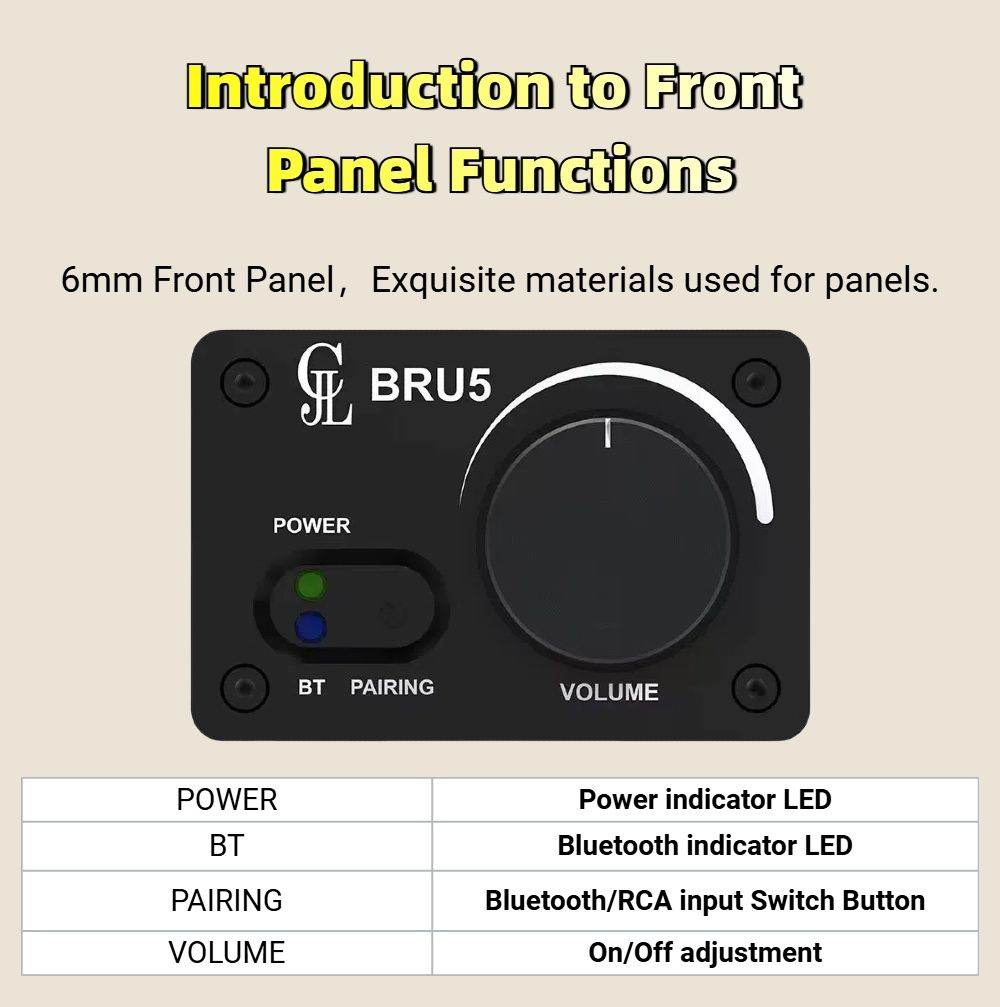 Introduction to Front Panel Functions

6mm Front Panel， Exquisite materials used for panels.

GJL BRU5

POWER

BT PAIRING

VOLUME

| POWER | **Power indicator LED** |
|---|---|
| BT | **Bluetooth indicator LED** |
| PAIRING | **Bluetooth/RCA input Switch Button** |
| VOLUME | **On/Off adjustment** |